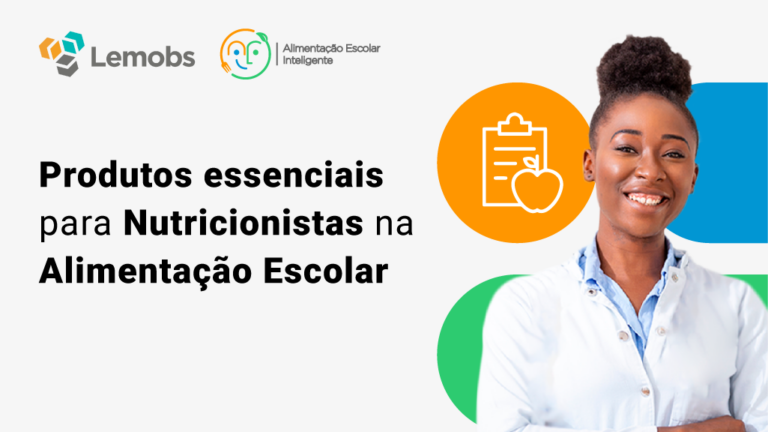 Lemobs

Alimentação Escolar Inteligente

Produtos essenciais para Nutricionistas na Alimentação Escolar